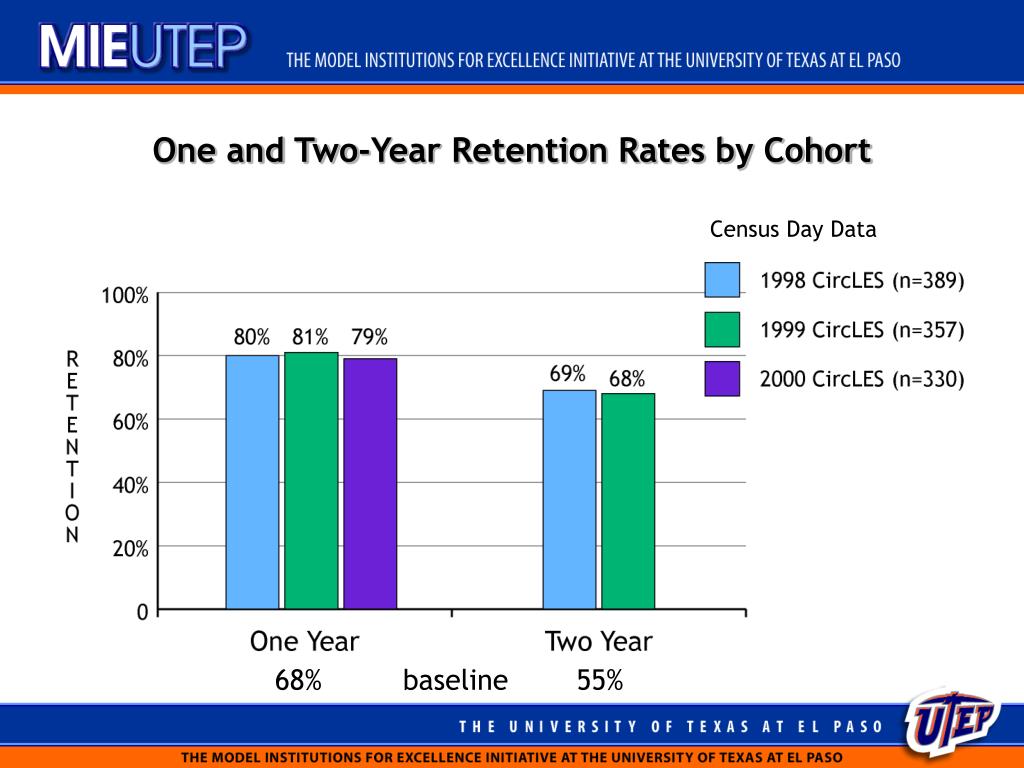 MIEUTEP THE MODEL INSTITUTIONS FOR EXCELLENCE INITIATIVE AT THE UNIVERSITY OF TEXAS AT EL PASO

One and Two-Year Retention Rates by Cohort

Census Day Data

1998 CircLES (n=389)
1999 CircLES (n=357)
2000 CircLES (n=330)

RETENTION

100%
80%
60%
40%
20%
0

80% 81% 79%
69% 68%

One Year
Two Year

68% baseline 55%

THE UNIVERSITY OF TEXAS AT EL PASO

UTEP

THE MODEL INSTITUTIONS FOR EXCELLENCE INITIATIVE AT THE UNIVERSITY OF TEXAS AT EL PASO